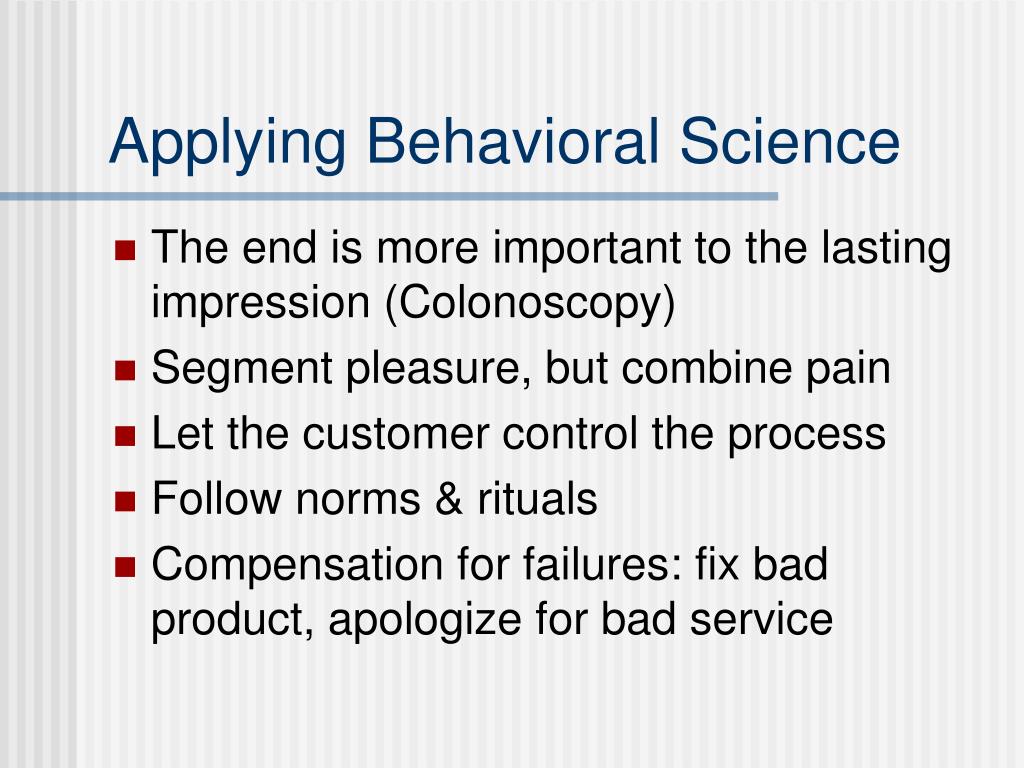 Applying Behavioral Science

- The end is more important to the lasting impression (Colonoscopy)
- Segment pleasure, but combine pain
- Let the customer control the process
- Follow norms & rituals
- Compensation for failures: fix bad product, apologize for bad service